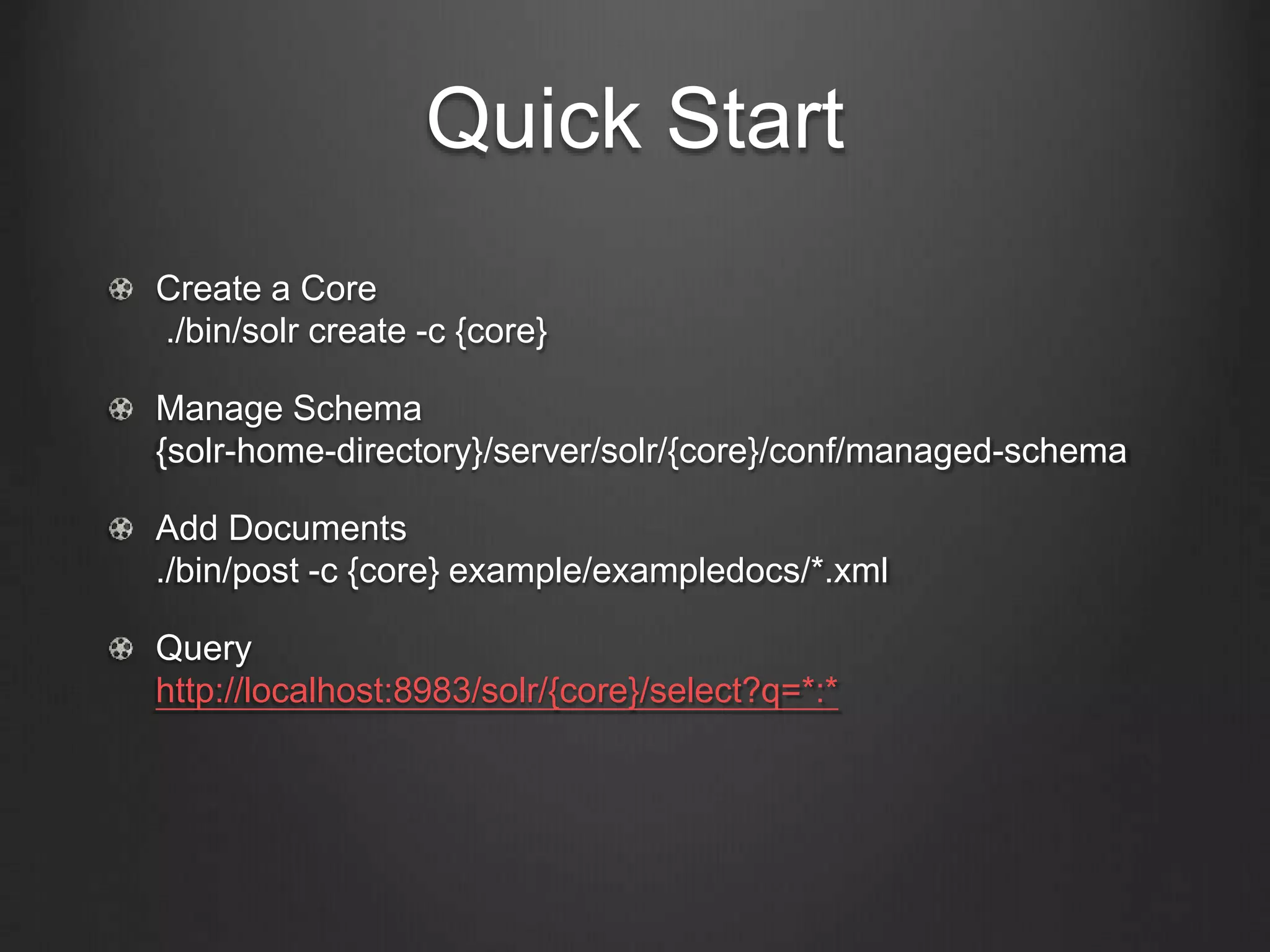 Quick Start

Create a Core
./bin/solr create -c {core}

Manage Schema
{solr-home-directory}/server/solr/{core}/conf/managed-schema

Add Documents
./bin/post -c {core} example/exampledocs/*.xml

Query
http://localhost:8983/solr/{core}/select?q=*:*